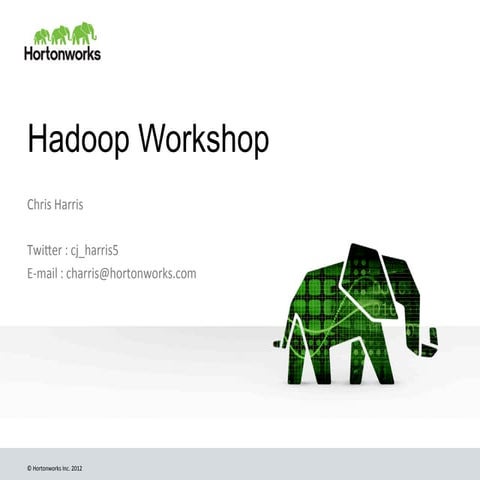 Hortonworks

Hadoop Workshop

Chris Harris

Twitter : cj_harris5
E-mail : charris@hortonworks.com

© Hortonworks Inc. 2012